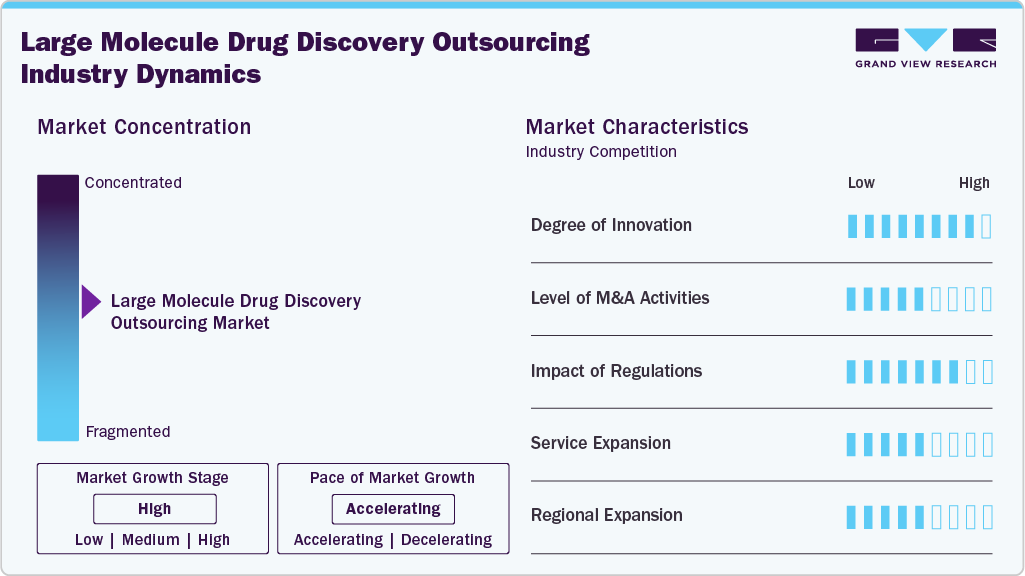 Large Molecule Drug Discovery Outsourcing Industry Dynamics

GRAND VIEW RESEARCH

Market Concentration

Concentrated

Large Molecule Drug Discovery Outsourcing Market

Fragmented

Market Growth Stage
High
Low | Medium | High

Pace of Market Growth
Accelerating
Accelerating | Decelerating

Market Characteristics
Industry Competition

Low High

Degree of Innovation

Level of M&A Activities

Impact of Regulations

Service Expansion

Regional Expansion